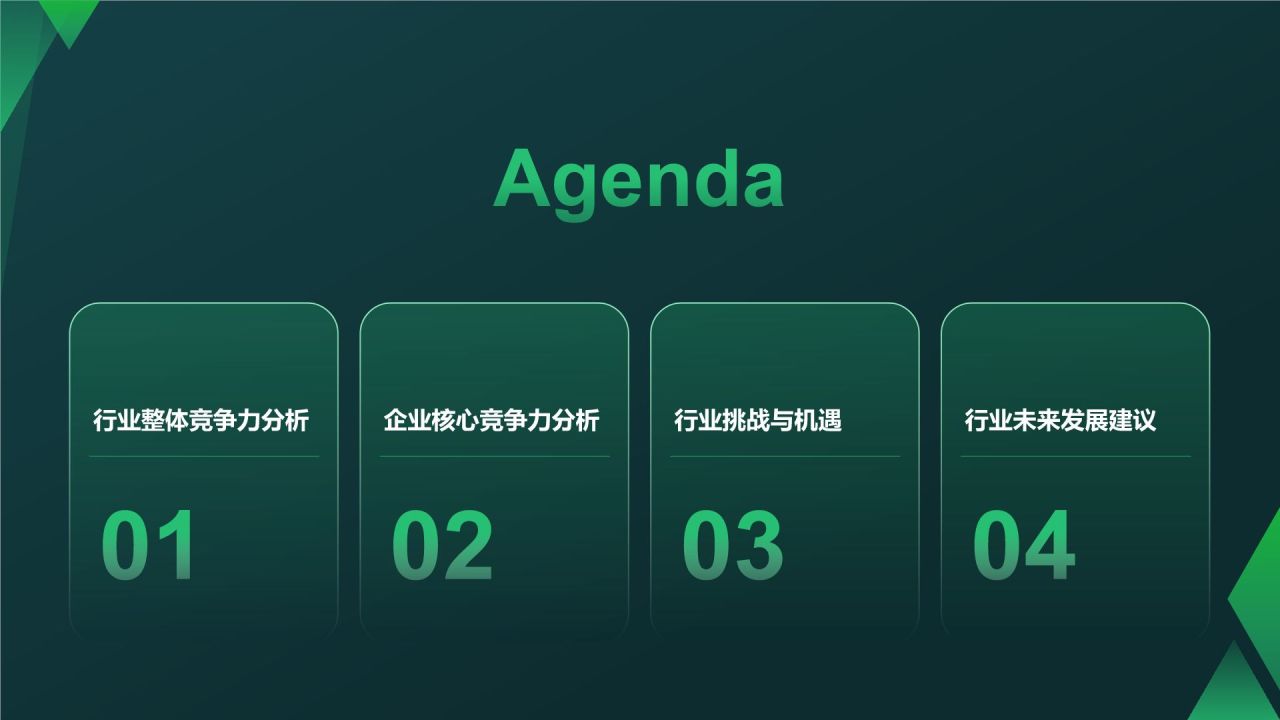 Agenda

行业整体竞争力分析

01

企业核心竞争力分析

02

行业挑战与机遇

03

行业未来发展建议

04